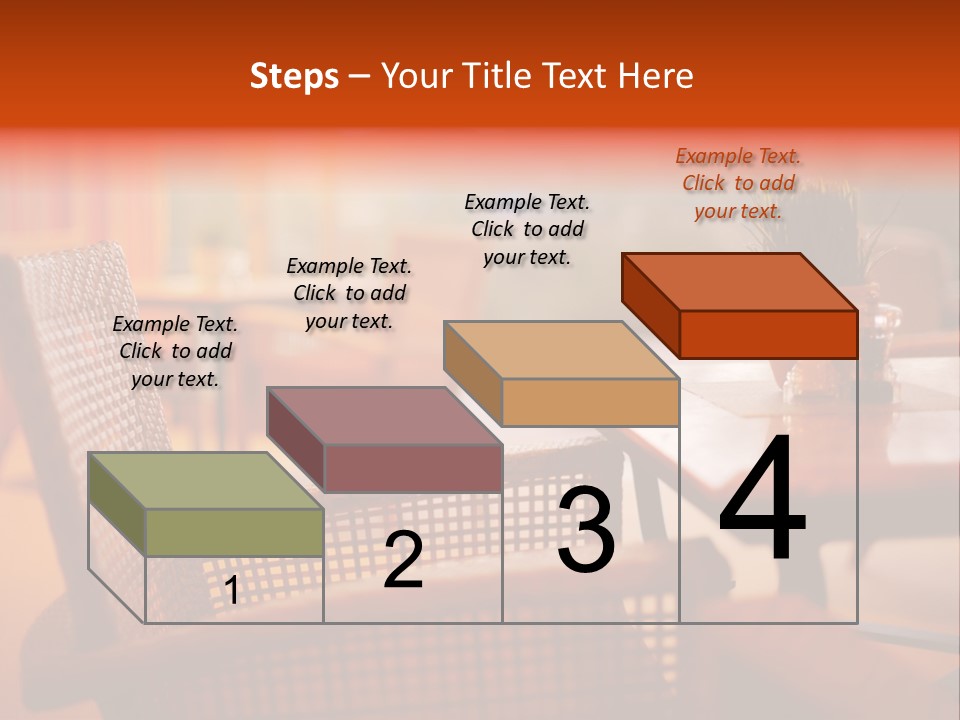 Steps – Your Title Text Here

Example Text. Click to add your text.

Example Text. Click to add your text.

Example Text. Click to add your text.

Example Text. Click to add your text.

1

2

3

4